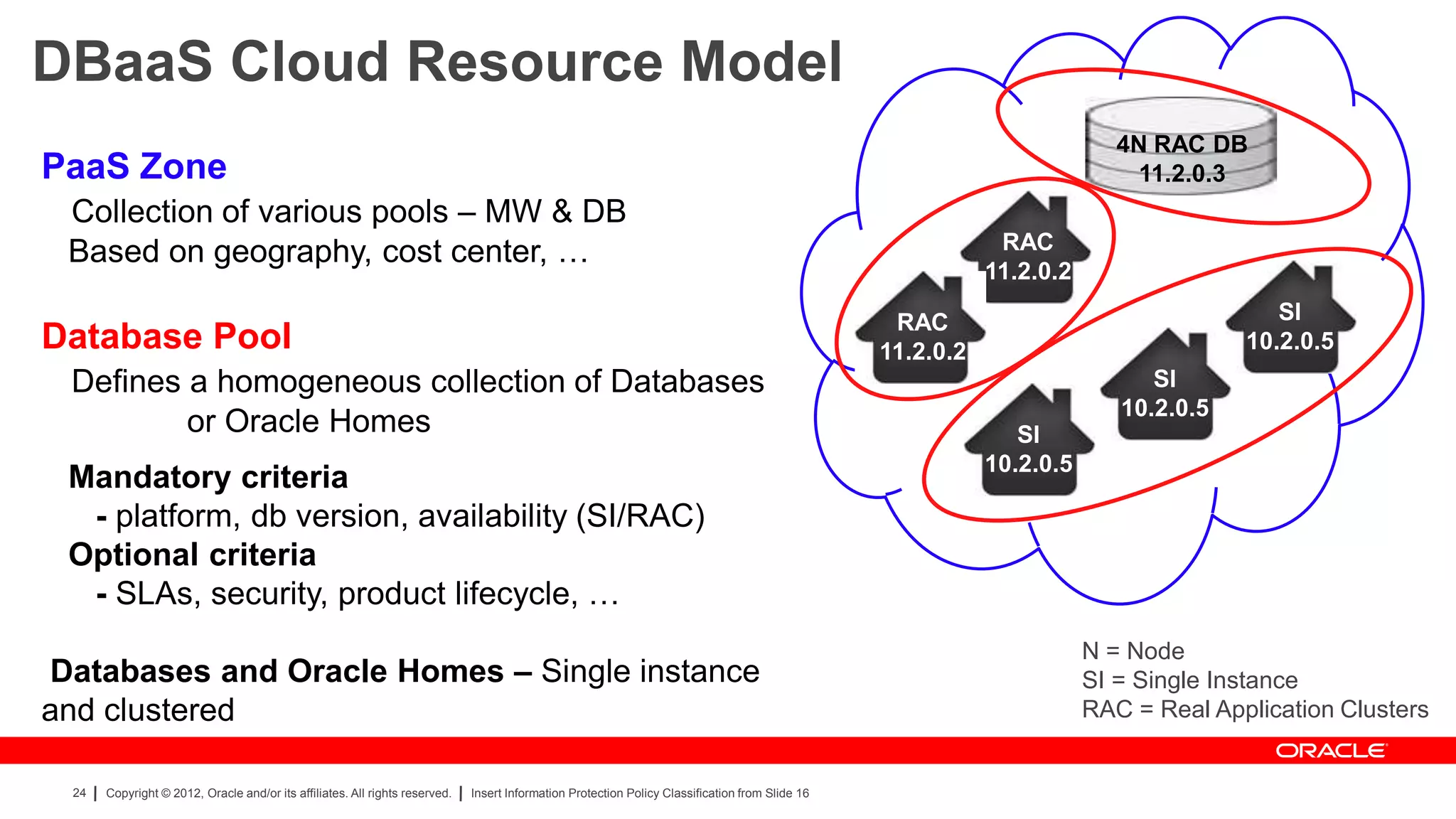 DBaaS Cloud Resource Model

PaaS Zone

Collection of various pools – MW & DB
Based on geography, cost center, …

Database Pool

Defines a homogeneous collection of Databases or Oracle Homes

Mandatory criteria
- platform, db version, availability (SI/RAC)
Optional criteria
- SLAs, security, product lifecycle, …

Databases and Oracle Homes – Single instance and clustered

4N RAC DB
11.2.0.3

RAC
11.2.0.2

RAC
11.2.0.2

SI
10.2.0.5

SI
10.2.0.5

SI
10.2.0.5

N = Node
SI = Single Instance
RAC = Real Application Clusters

ORACLE

24 | Copyright © 2012, Oracle and/or its affiliates. All rights reserved. | Insert Information Protection Policy Classification from Slide 16